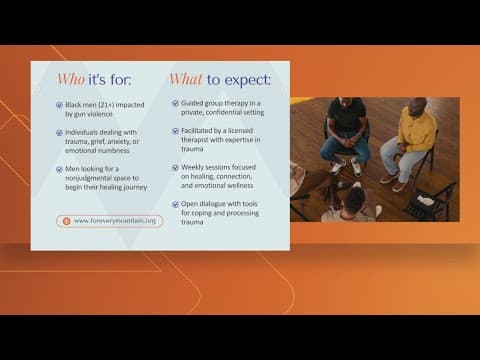 Who it's for:

Black men (21+) impacted by gun violence

Individuals dealing with trauma, grief, anxiety, or emotional numbness

Men looking for a nonjudgmental space to begin their healing journey

www.foreverymountain.org

What to expect:

Guided group therapy in a private, confidential setting

Facilitated by a licensed therapist with expertise in trauma

Weekly sessions focused on healing, connection, and emotional wellness

Open dialogue with tools for coping and processing trauma